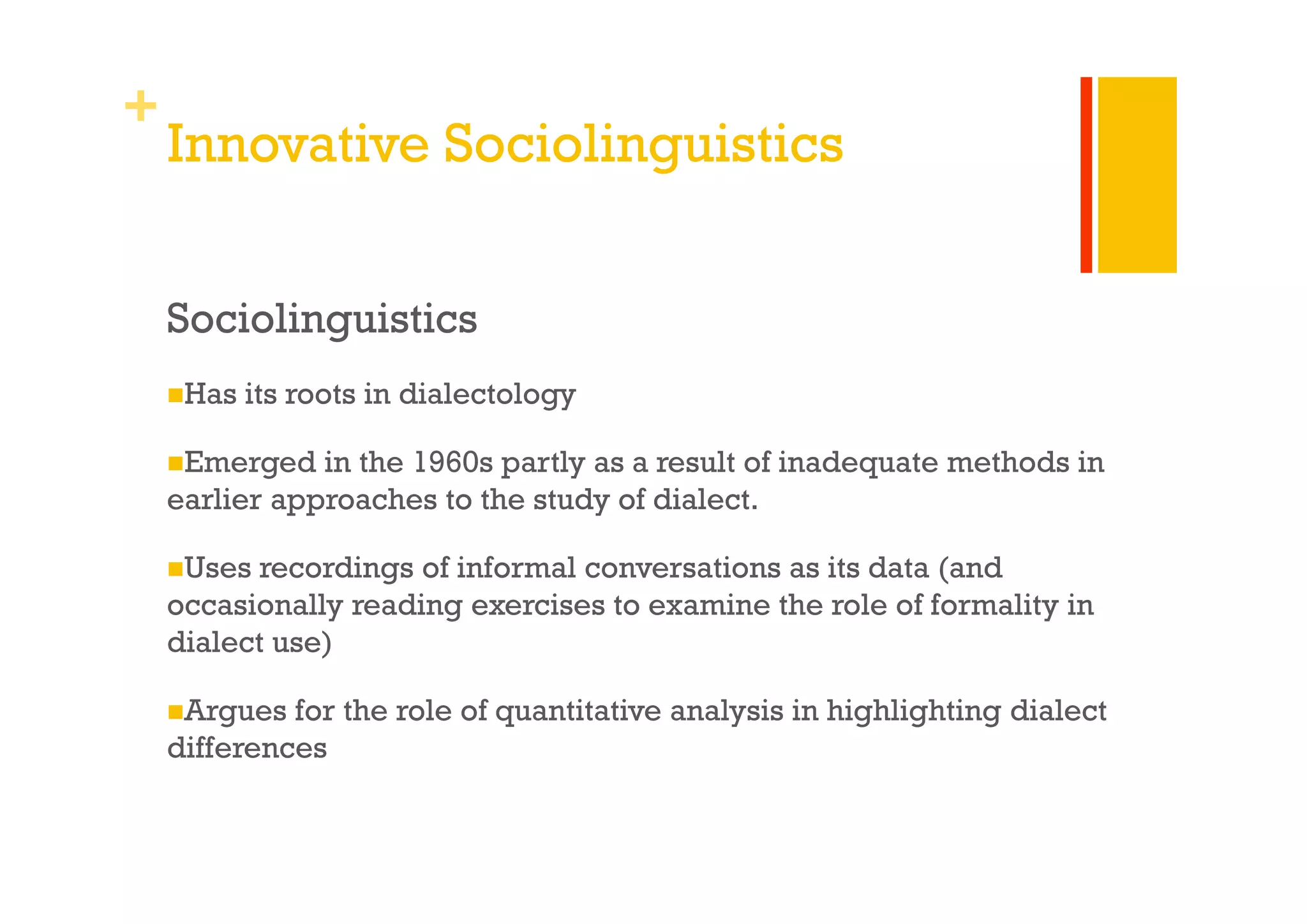 +
Innovative Sociolinguistics

Sociolinguistics

■Has its roots in dialectology

■Emerged in the 1960s partly as a result of inadequate methods in earlier approaches to the study of dialect.

■Uses recordings of informal conversations as its data (and occasionally reading exercises to examine the role of formality in dialect use)

■Argues for the role of quantitative analysis in highlighting dialect differences